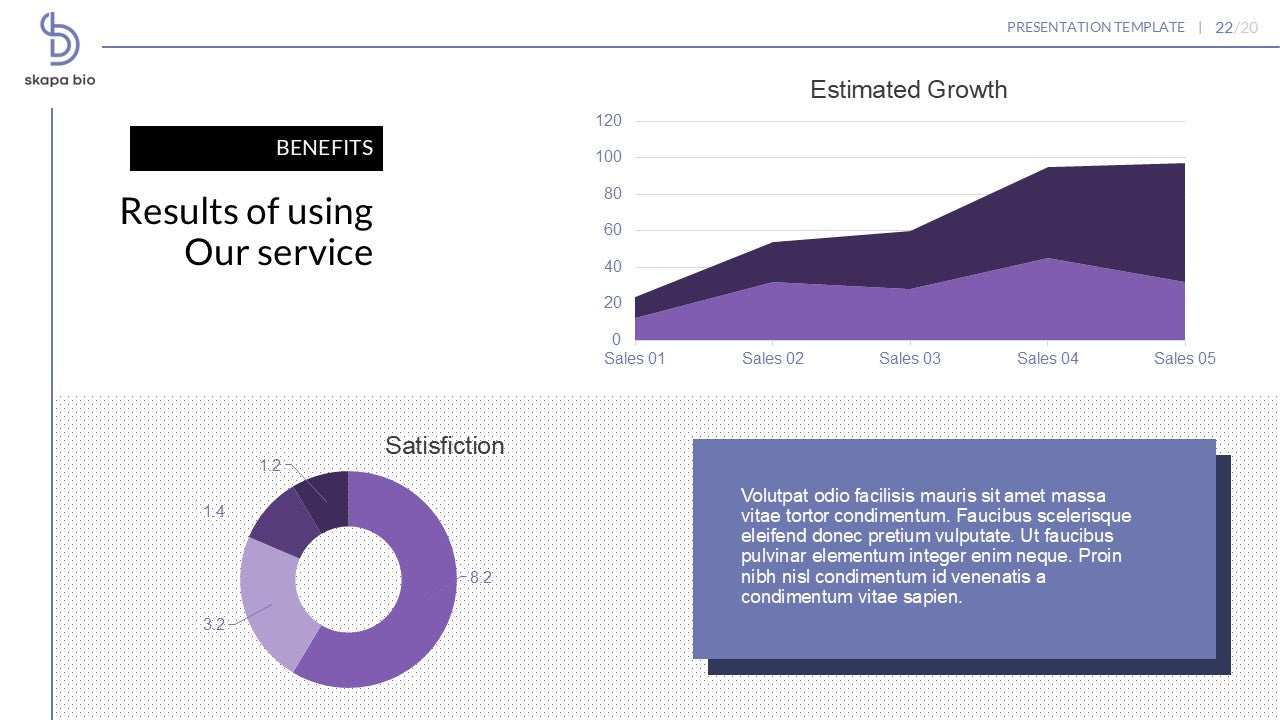 skapa bio

PRESENTATION TEMPLATE | 22/20

BENEFITS

Results of using Our service

Estimated Growth

120
100
80
60
40
20
0
Sales 01 Sales 02 Sales 03 Sales 04 Sales 05

Satisfiction

1.2
1.4
3.2
8.2

Volutpat odio facilisis mauris sit amet massa vitae tortor condimentum. Faucibus scelerisque eleifend donec pretium vulputate. Ut faucibus pulvinar elementum integer enim neque. Proin nibh nisl condimentum id venenatis a condimentum vitae sapien.